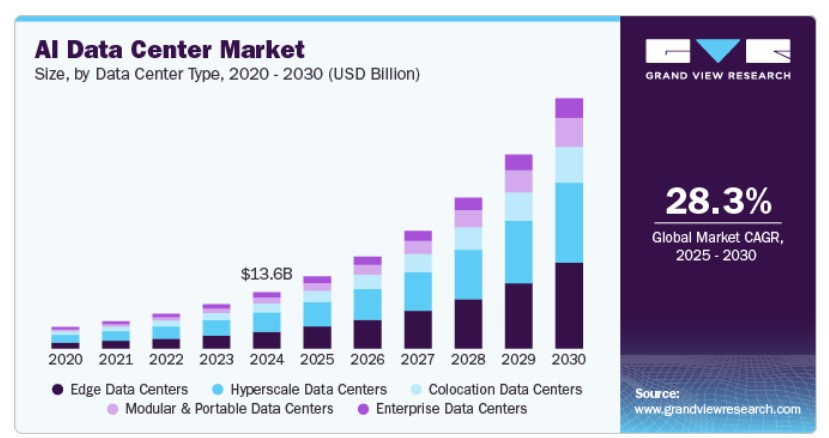 AI Data Center Market
Size, by Data Center Type, 2020 - 2030 (USD Billion)

$13.6B

2020 2021 2022 2023 2024 2025 2026 2027 2028 2029 2030

Edge Data Centers
Hyperscale Data Centers
Colocation Data Centers
Modular & Portable Data Centers
Enterprise Data Centers

GRAND VIEW RESEARCH

28.3%
Global Market CAGR, 2025 - 2030

Source:
www.grandviewresearch.com